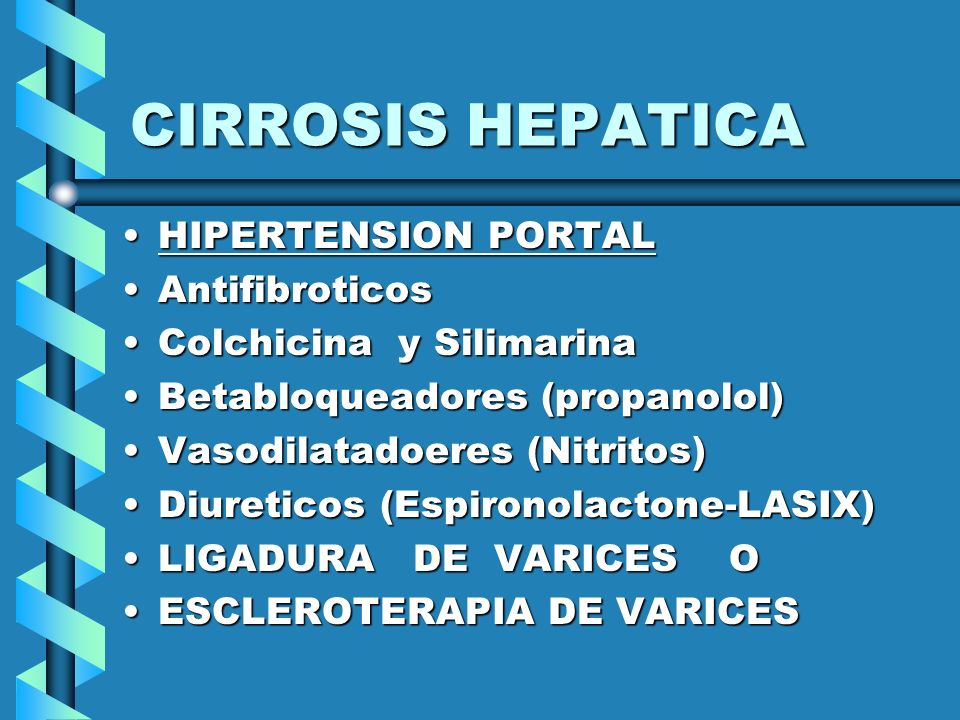 CIRROSIS HEPATICA

• HIPERTENSION PORTAL
• Antifibroticos
• Colchicina y Silimarina
• Betabloqueadores (propanolol)
• Vasodilatadoeres (Nitritos)
• Diureticos (Espironolactone-LASIX)
• LIGADURA DE VARICES O
• ESCLEROTERAPIA DE VARICES